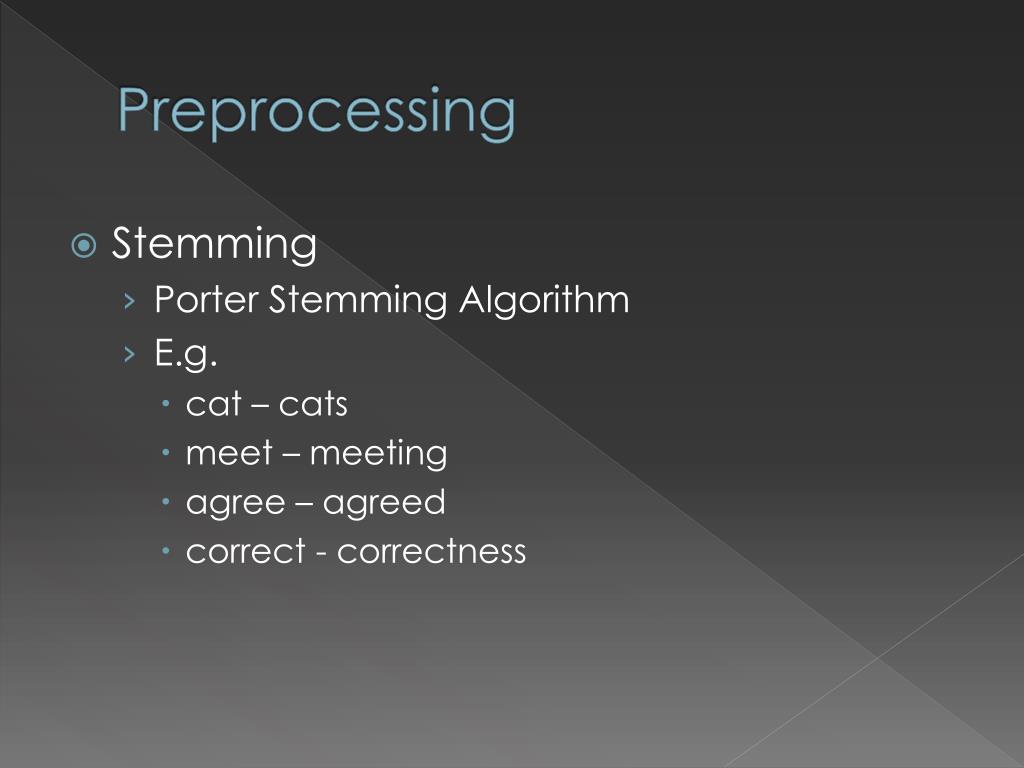 Preprocessing

Stemming
Porter Stemming Algorithm
E.g.
cat – cats
meet – meeting
agree – agreed
correct - correctness